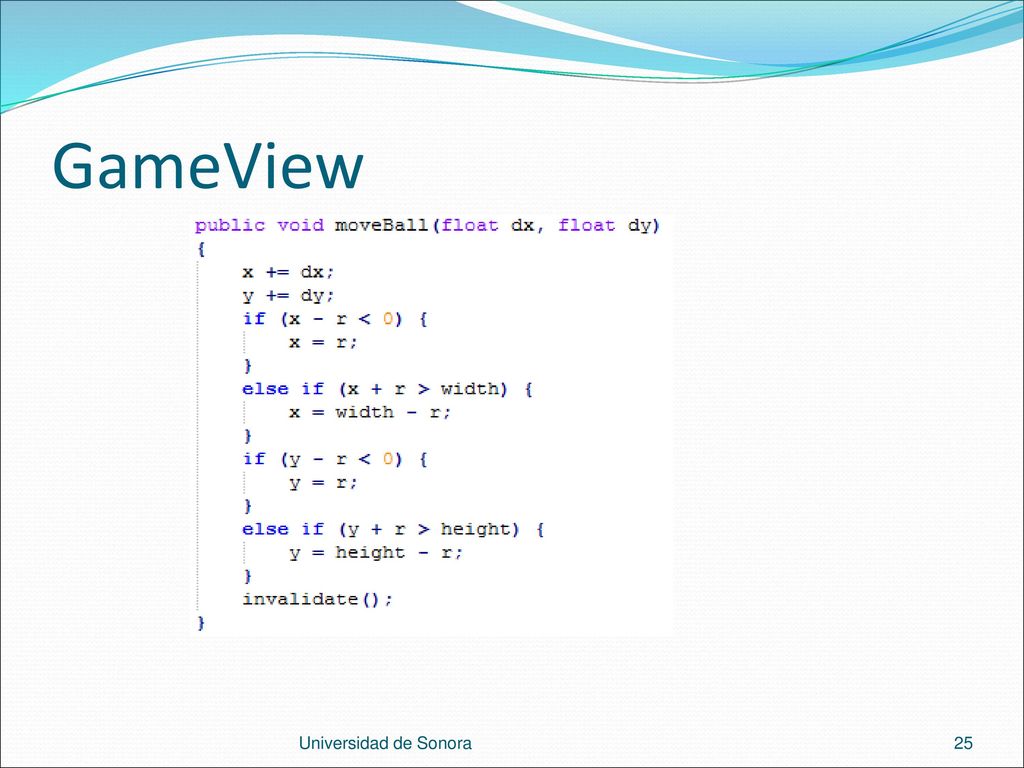 GameView

public void moveBall(float dx, float dy)
{
    x += dx;
    y += dy;
    if (x - r < 0) {
        x = r;
    }
    else if (x + r > width) {
        x = width - r;
    }
    if (y - r < 0) {
        y = r;
    }
    else if (y + r > height) {
        y = height - r;
    }
    invalidate();
}

Universidad de Sonora

25